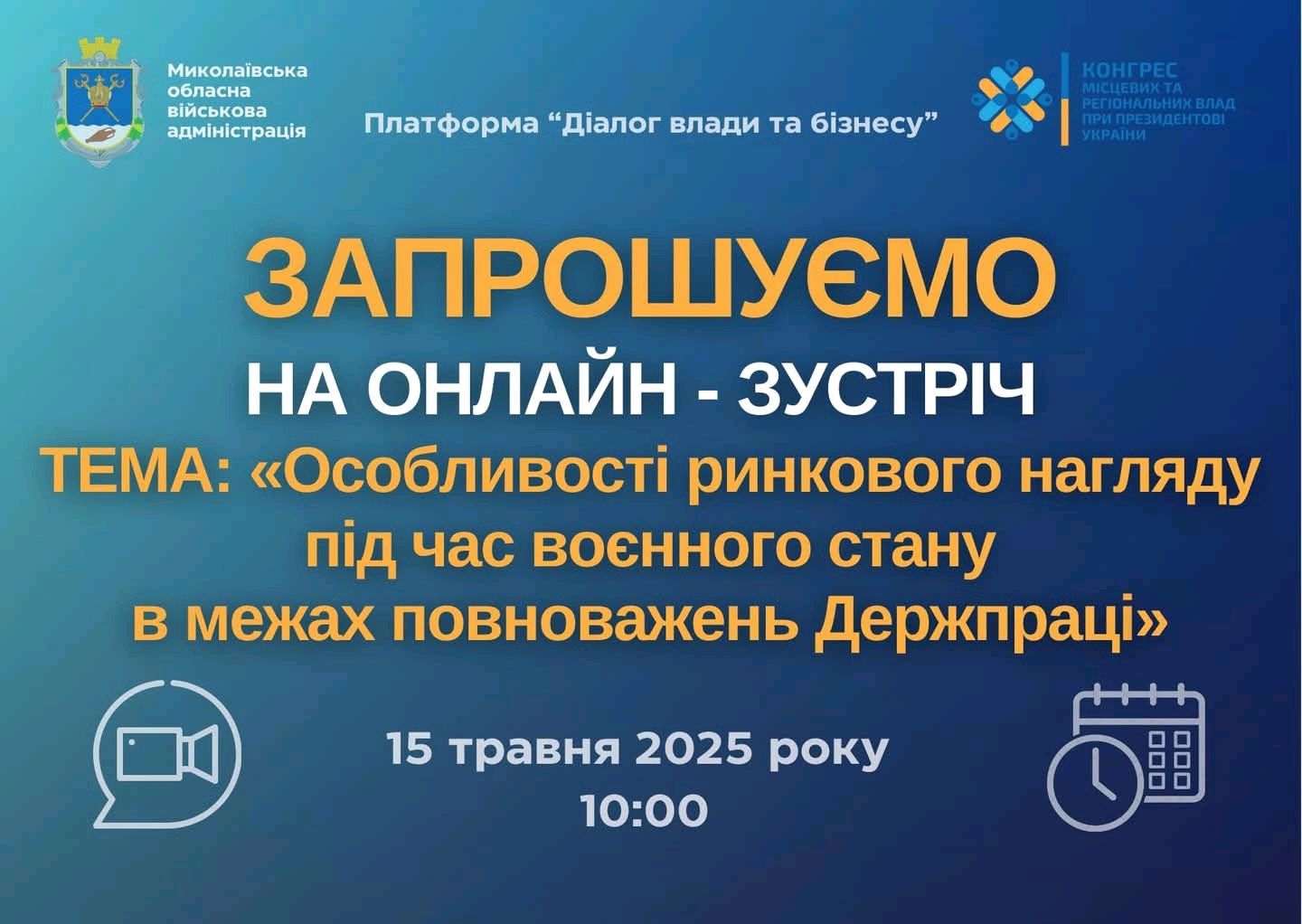 Миколаївська обласна військова адміністрація

Платформа “Діалог влади та бізнесу”

КОНГРЕС МІСЦЕВИХ ТА РЕГІОНАЛЬНИХ ВЛАД ПРИ ПРЕЗИДЕНТОВІ УКРАЇНИ

ЗАПРОШУЄМО

НА ОНЛАЙН - ЗУСТРІЧ

ТЕМА: «Особливості ринкового нагляду під час воєнного стану в межах повноважень Держпраці»

15 травня 2025 року
10:00